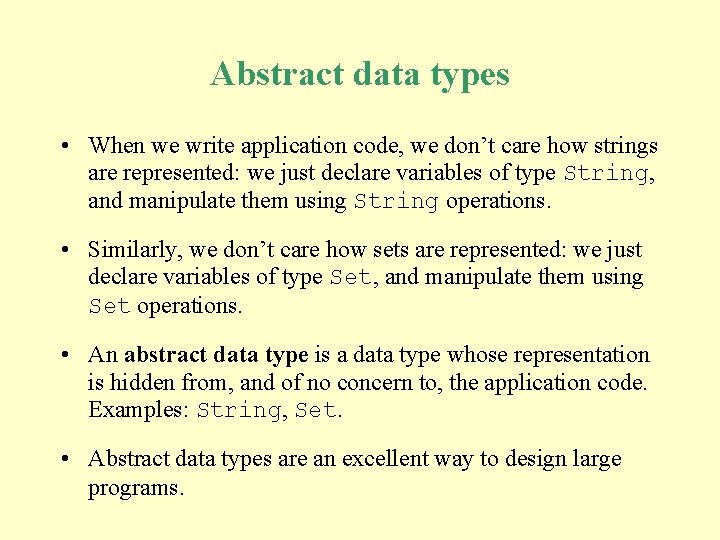 Abstract data types

• When we write application code, we don't care how strings are represented: we just declare variables of type String, and manipulate them using String operations.

• Similarly, we don't care how sets are represented: we just declare variables of type Set, and manipulate them using Set operations.

• An abstract data type is a data type whose representation is hidden from, and of no concern to, the application code. Examples: String, Set.

• Abstract data types are an excellent way to design large programs.